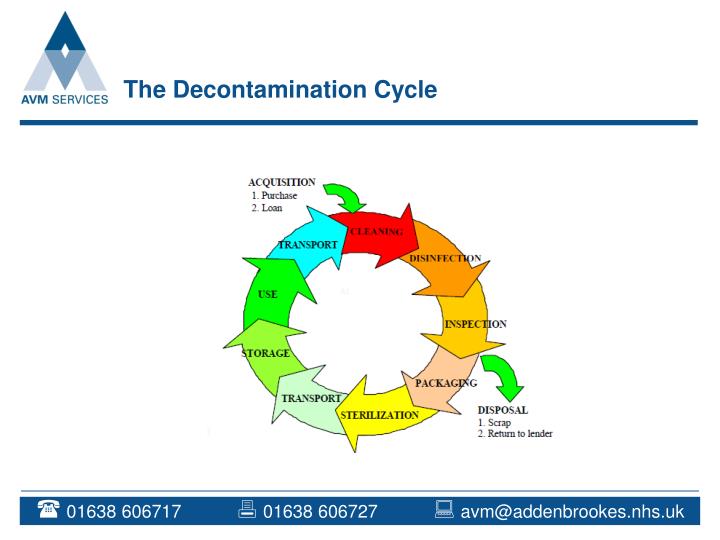 AVM SERVICES

The Decontamination Cycle

ACQUISITION
1. Purchase
2. Loan

CLEANING

DISINFECTION

INSPECTION

PACKAGING

DISPOSAL
1. Scrap
2. Return to lender

STERILIZATION

TRANSPORT

STORAGE

USE

TRANSPORT

01638 606717 01638 606727 avm@addenbrookes.nhs.uk